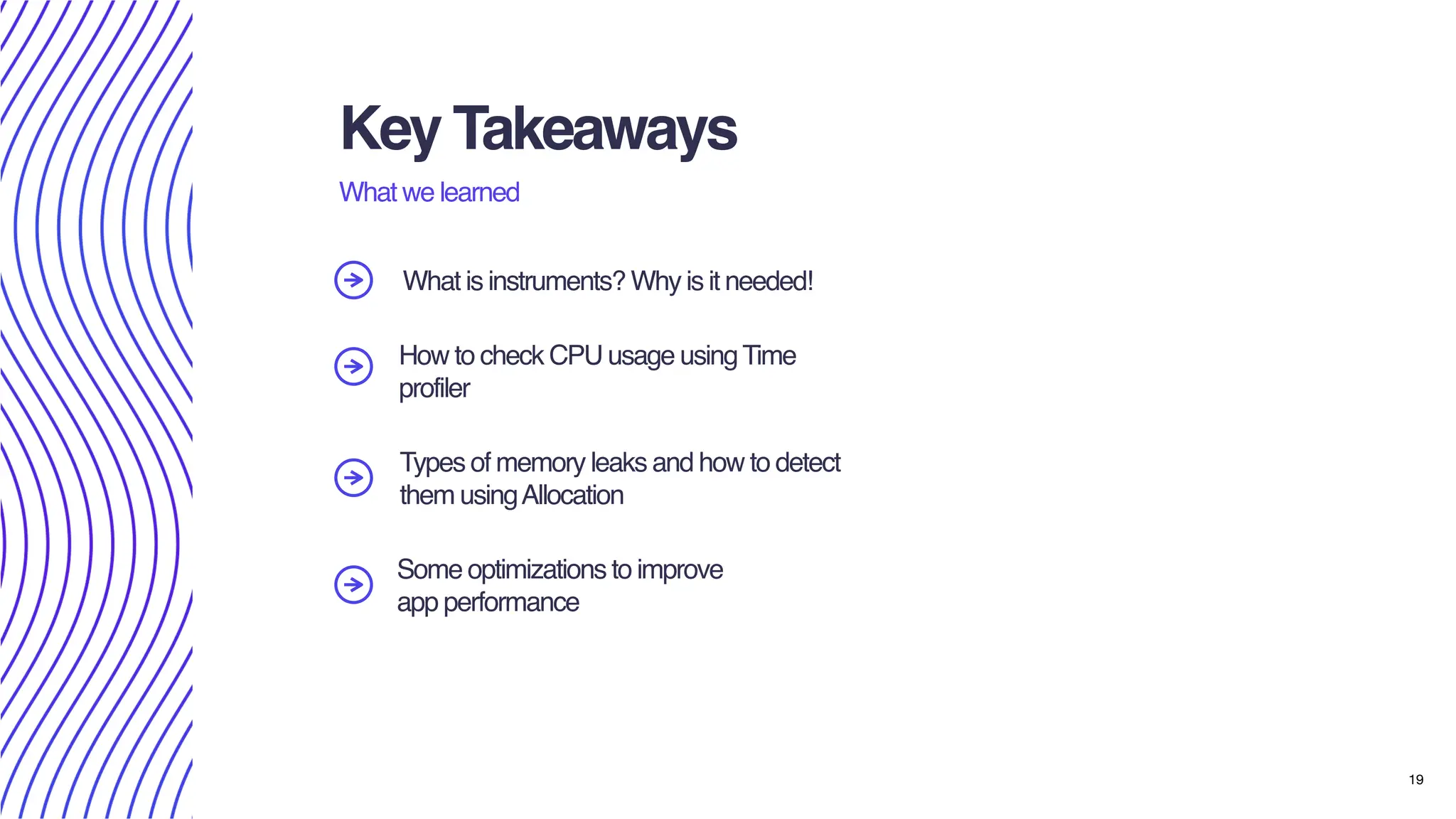 Key Takeaways

What we learned

What is instruments? Why is it needed!

How to check CPU usage using Time profiler

Types of memory leaks and how to detect them using Allocation

Some optimizations to improve app performance

19